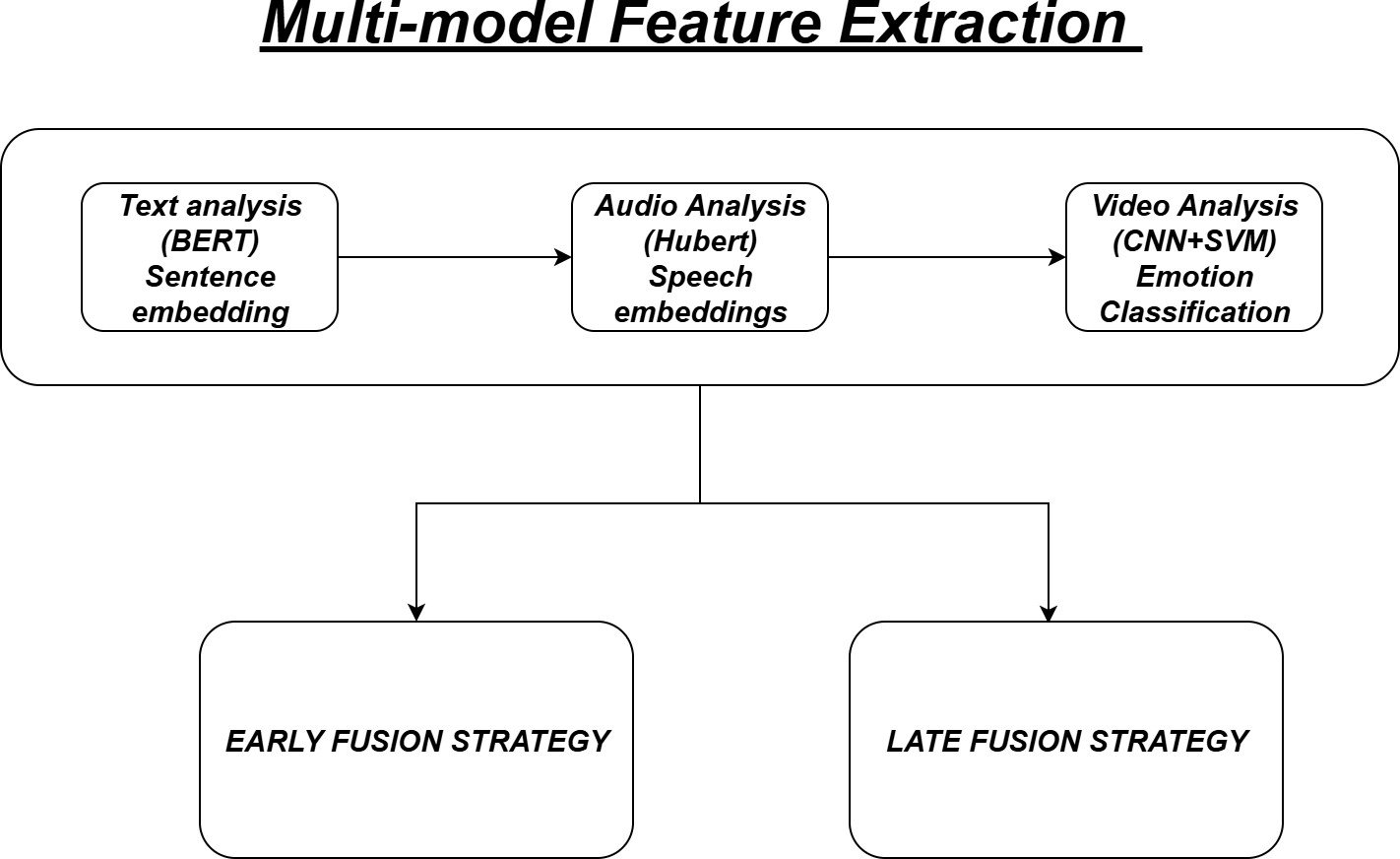 Multi-model Feature Extraction

Text analysis (BERT) Sentence embedding

Audio Analysis (Hubert) Speech embeddings

Video Analysis (CNN+SVM) Emotion Classification

EARLY FUSION STRATEGY

LATE FUSION STRATEGY